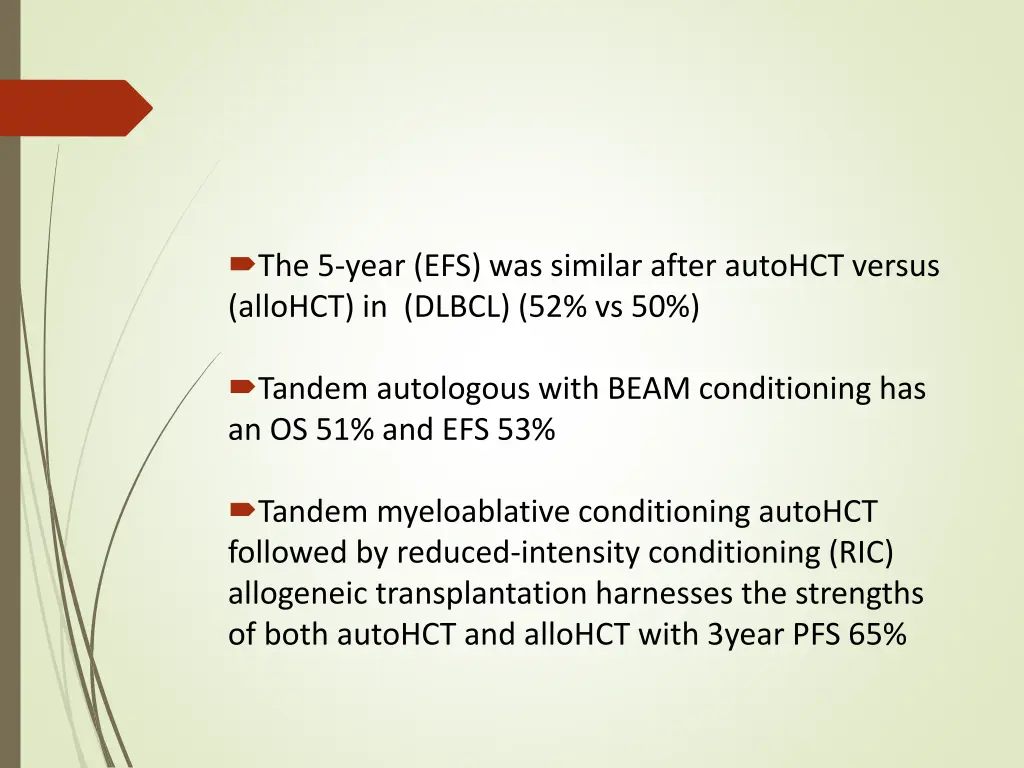 The 5-year (EFS) was similar after autoHCT versus (alloHCT) in  (DLBCL) (52% vs 50%)

Tandem autologous with BEAM conditioning has an OS 51% and EFS 53%

Tandem myeloablative conditioning autoHCT followed by reduced-intensity conditioning (RIC) allogeneic transplantation harnesses the strengths of both autoHCT and alloHCT with 3year PFS 65%